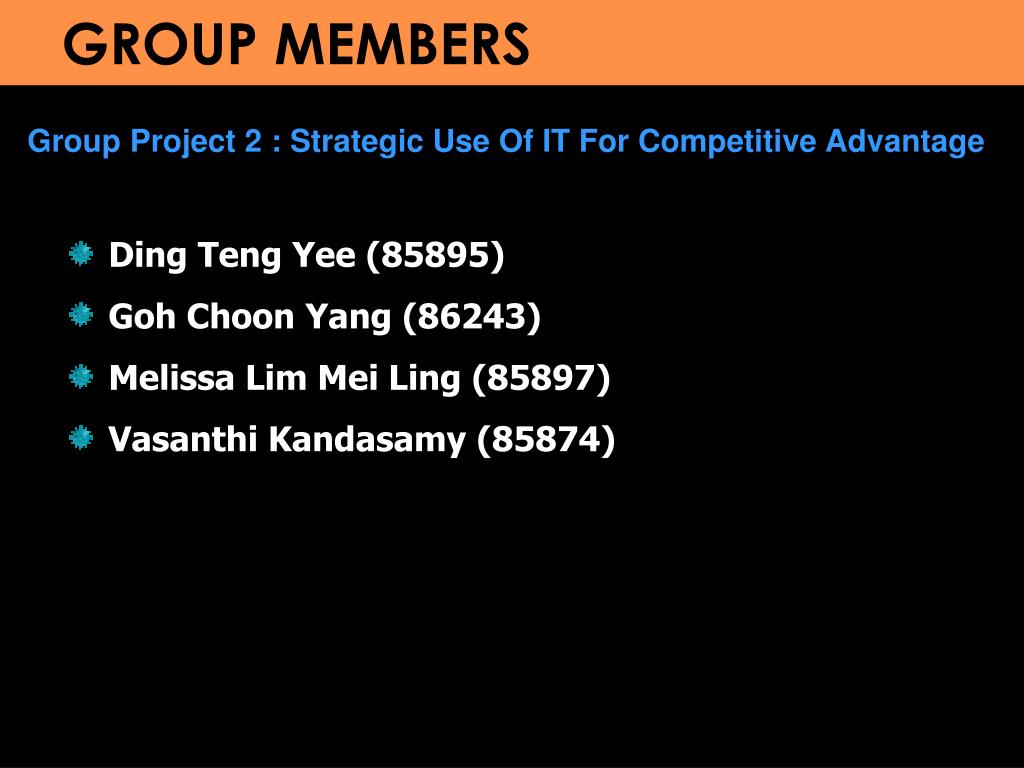 GROUP MEMBERS

Group Project 2 : Strategic Use Of IT For Competitive Advantage

Ding Teng Yee (85895)
Goh Choon Yang (86243)
Melissa Lim Mei Ling (85897)
Vasanthi Kandasamy (85874)